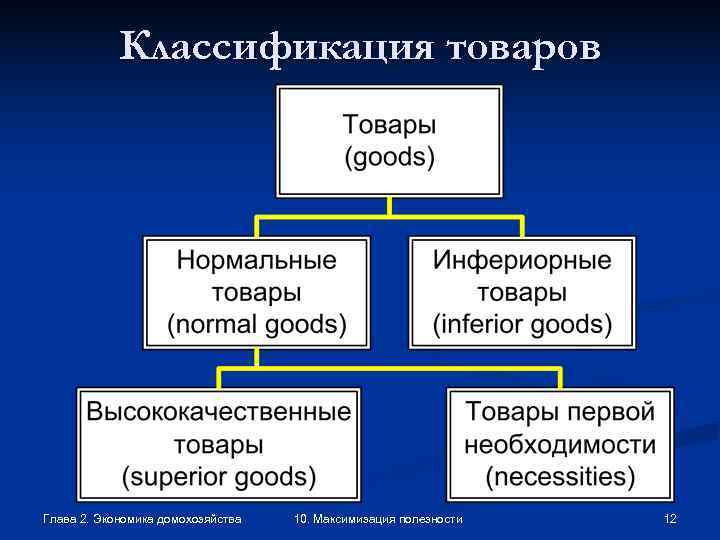 Классификация товаров

Товары
(goods)

Нормальные товары
(normal goods)

Инфериорные товары
(inferior goods)

Высококачественные товары
(superior goods)

Товары первой необходимости
(necessities)

Глава 2. Экономика домохозяйства

10. Максимизация полезности

12